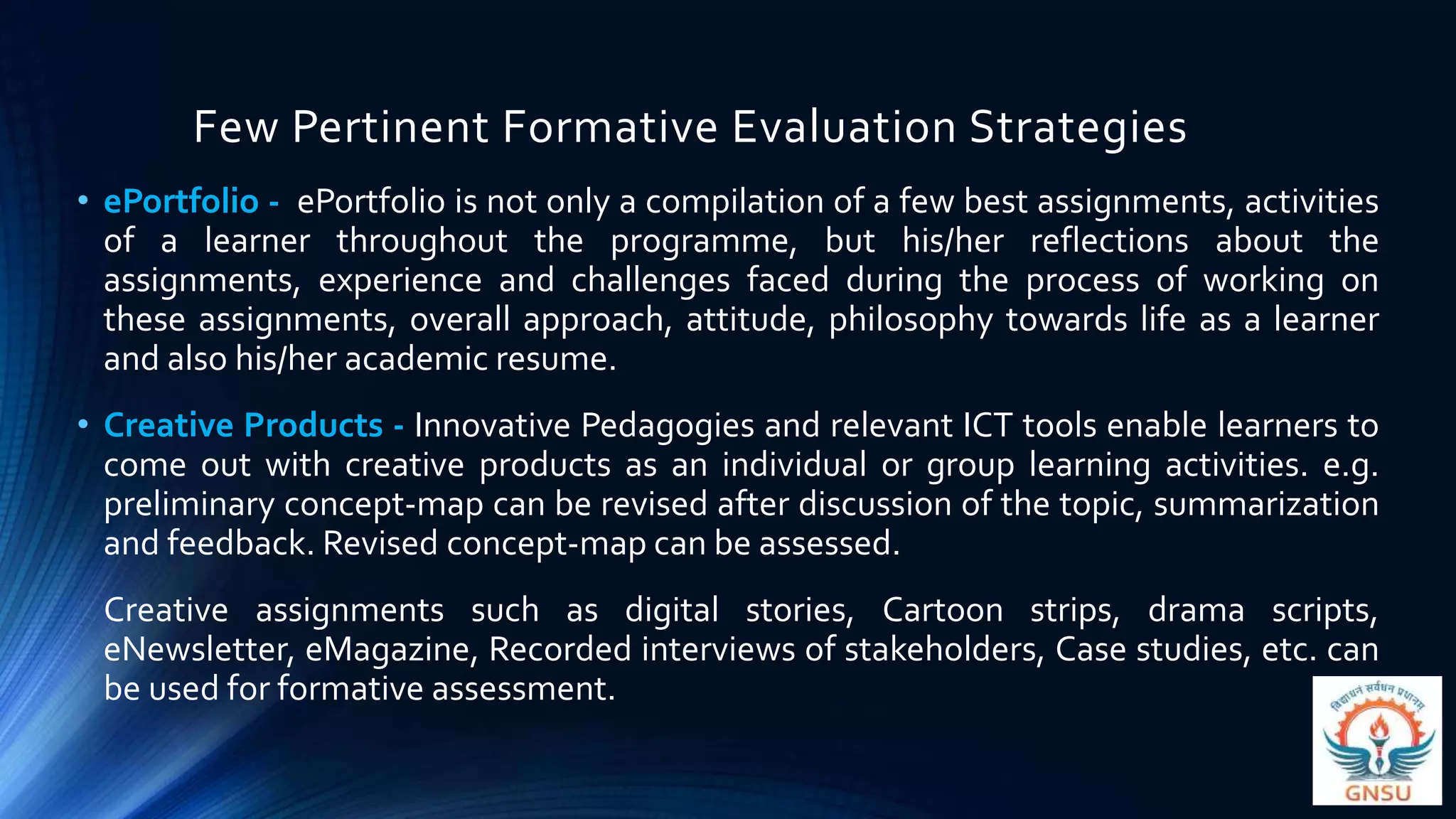 Few Pertinent Formative Evaluation Strategies

• ePortfolio - ePortfolio is not only a compilation of a few best assignments, activities of a learner throughout the programme, but his/her reflections about the assignments, experience and challenges faced during the process of working on these assignments, overall approach, attitude, philosophy towards life as a learner and also his/her academic resume.

• Creative Products - Innovative Pedagogies and relevant ICT tools enable learners to come out with creative products as an individual or group learning activities. e.g. preliminary concept-map can be revised after discussion of the topic, summarization and feedback. Revised concept-map can be assessed.

Creative assignments such as digital stories, Cartoon strips, drama scripts, eNewsletter, eMagazine, Recorded interviews of stakeholders, Case studies, etc. can be used for formative assessment.

विद्याधनं सर्वधन प्रधानम्
GNSU